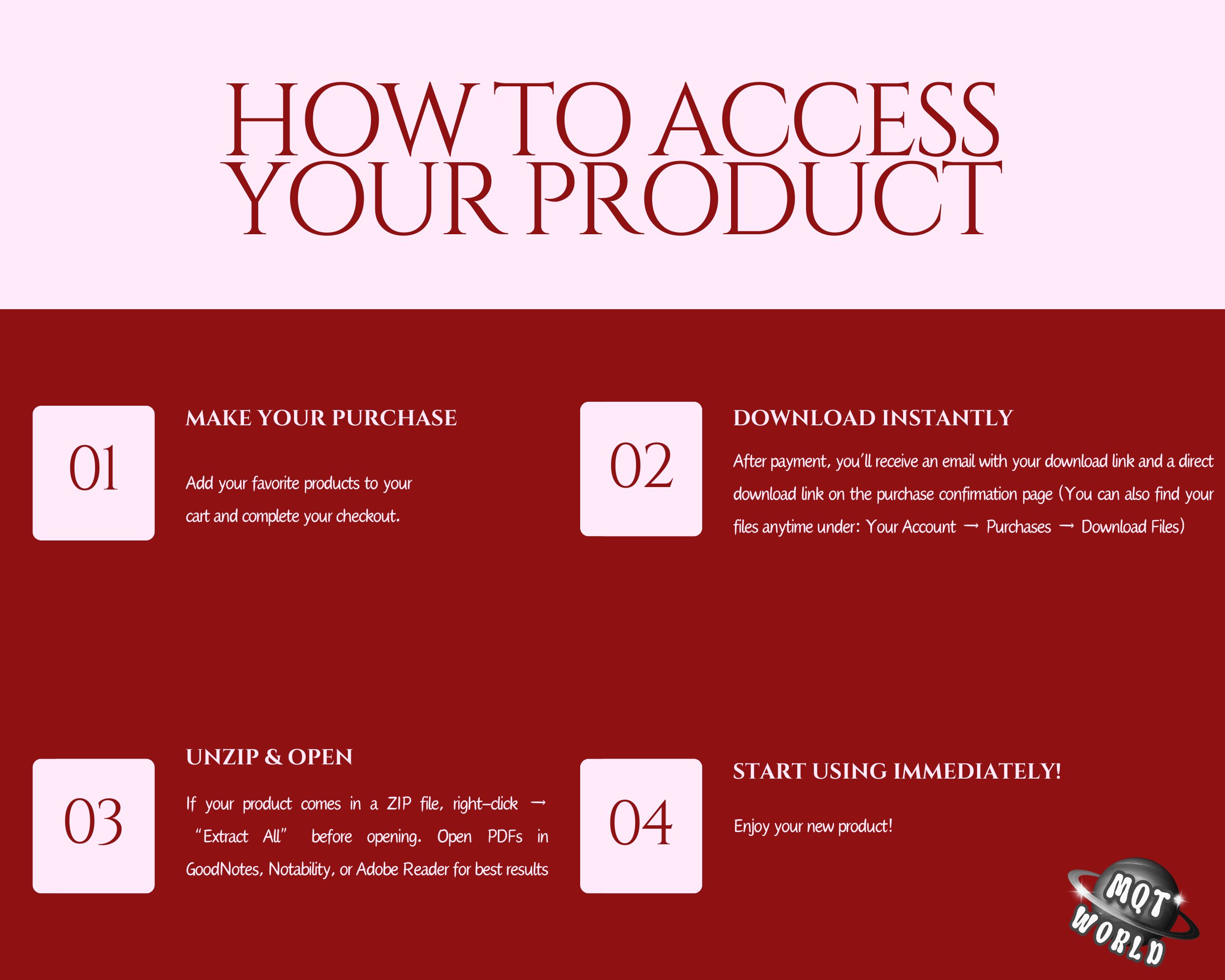 HOW TO ACCESS YOUR PRODUCT

01

MAKE YOUR PURCHASE

Add your favorite products to your cart and complete your checkout.

02

DOWNLOAD INSTANTLY

After payment, you'll receive an email with your download link and a direct download link on the purchase confirmation page (You can also find your files anytime under: Your Account → Purchases → Download Files)

03

UNZIP & OPEN

If your product comes in a ZIP file, right-click → "Extract All" before opening. Open PDFs in GoodNotes, Notability, or Adobe Reader for best results

04

START USING IMMEDIATELY!

Enjoy your new product!

MQT WORLD